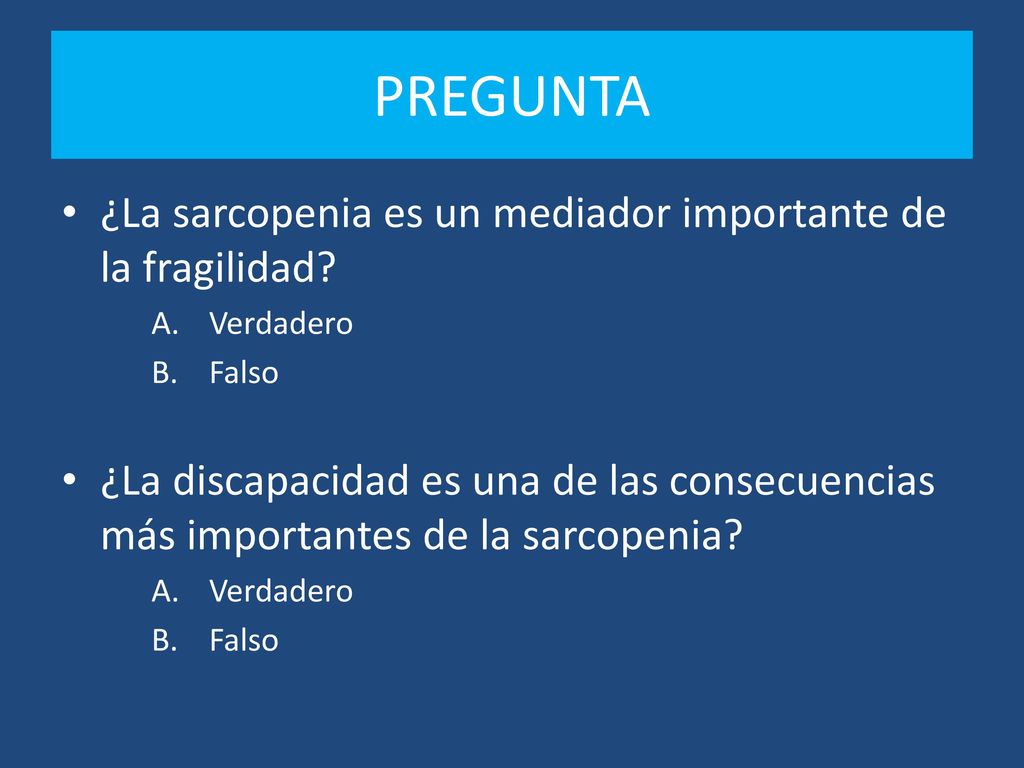 PREGUNTA

• ¿La sarcopenia es un mediador importante de la fragilidad?
A. Verdadero
B. Falso

• ¿La discapacidad es una de las consecuencias más importantes de la sarcopenia?
A. Verdadero
B. Falso